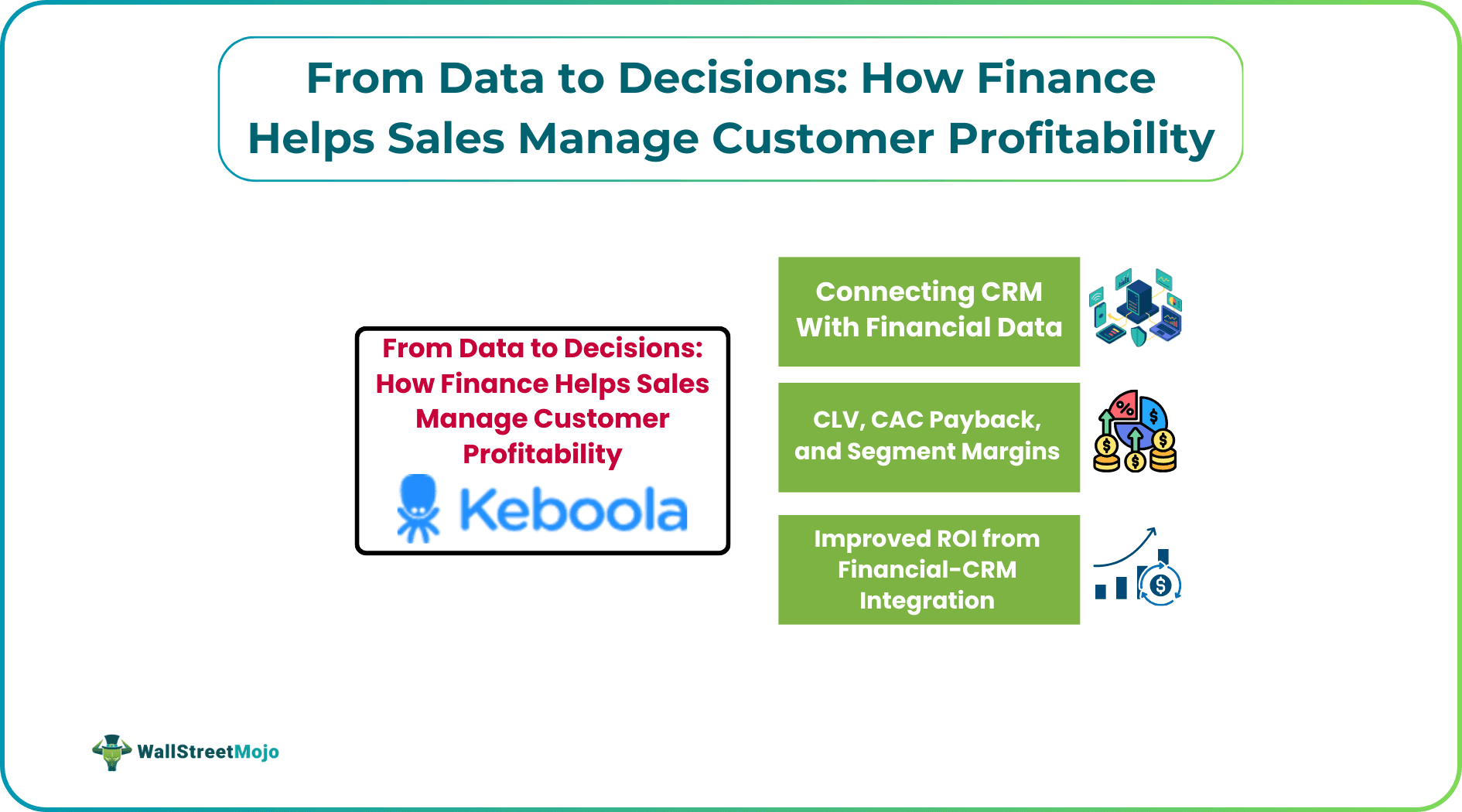 From Data to Decisions: How Finance Helps Sales Manage Customer Profitability

From Data to Decisions: How Finance Helps Sales Manage Customer Profitability

Keboola

Connecting CRM With Financial Data

CLV, CAC Payback, and Segment Margins

Improved ROI from Financial-CRM Integration

WallStreetMojo